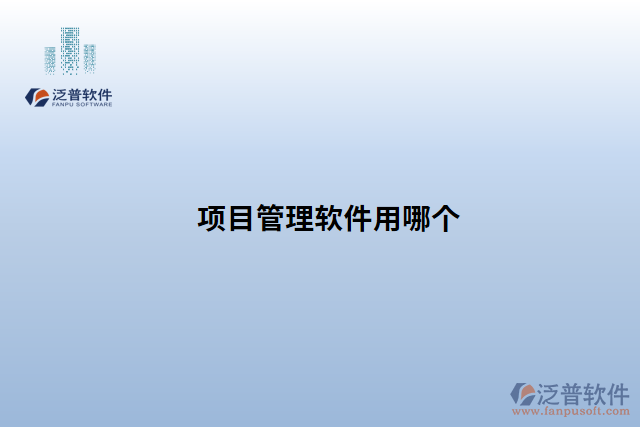 泛普软件
FANPU SOFTWARE

项目管理软件用哪个

泛普软件
www.fanpusoft.com